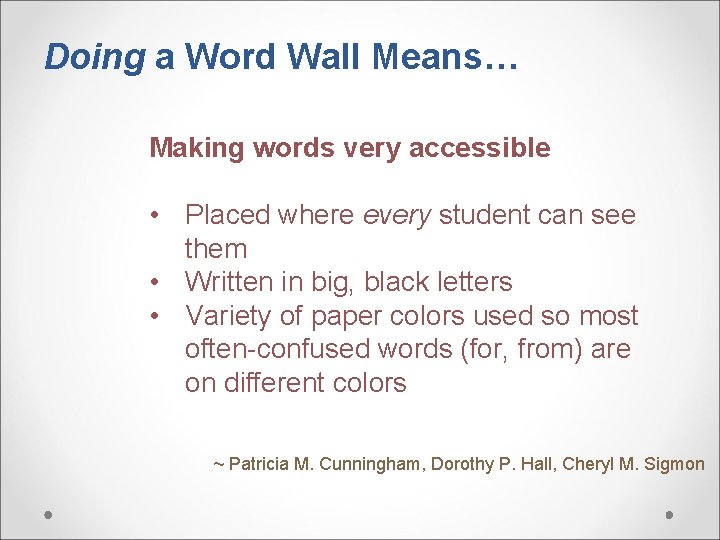 Doing a Word Wall Means…

Making words very accessible

• Placed where every student can see them
• Written in big, black letters
• Variety of paper colors used so most often-confused words (for, from) are on different colors

~ Patricia M. Cunningham, Dorothy P. Hall, Cheryl M. Sigmon